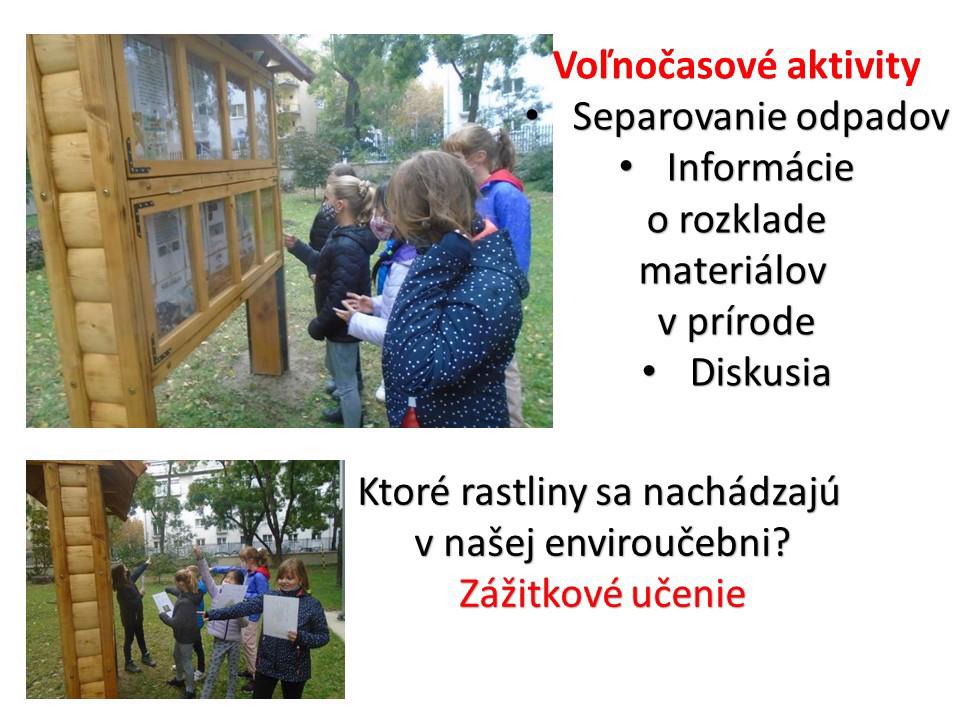 Voľnočasové aktivity
• Separovanie odpadov
• Informácie o rozklade materiálov v prírode
• Diskusia

Ktoré rastliny sa nachádzajú v našej enviroučebni?
Zážitkové učenie